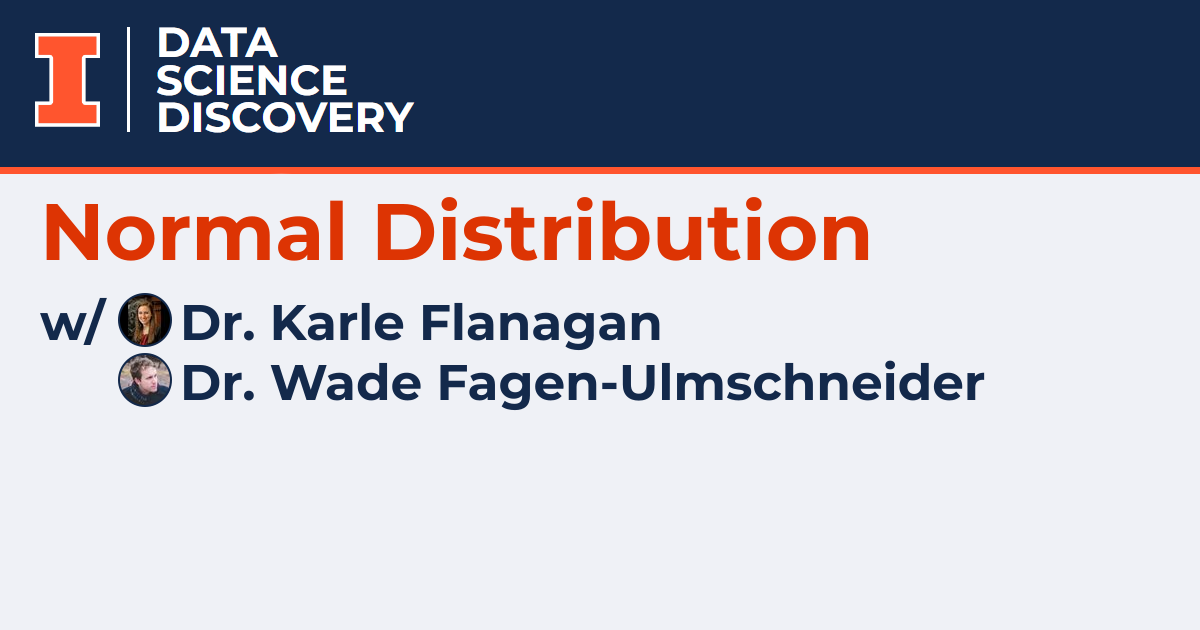 I

DATA
SCIENCE
DISCOVERY

Normal Distribution

w/ Dr. Karle Flanagan
Dr. Wade Fagen-Ulmschneider